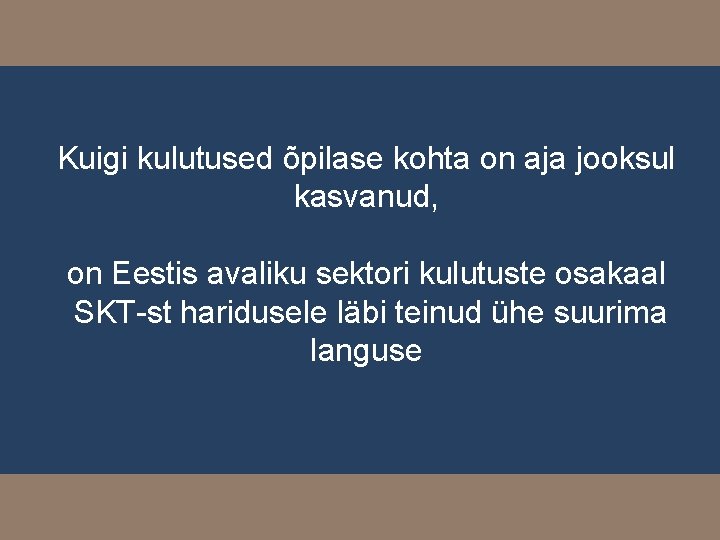 Kuigi kulutused õpilase kohta on aja jooksul kasvanud,

on Eestis avaliku sektori kulutuste osakaal SKT-st haridusele läbi teinud ühe suurima languse